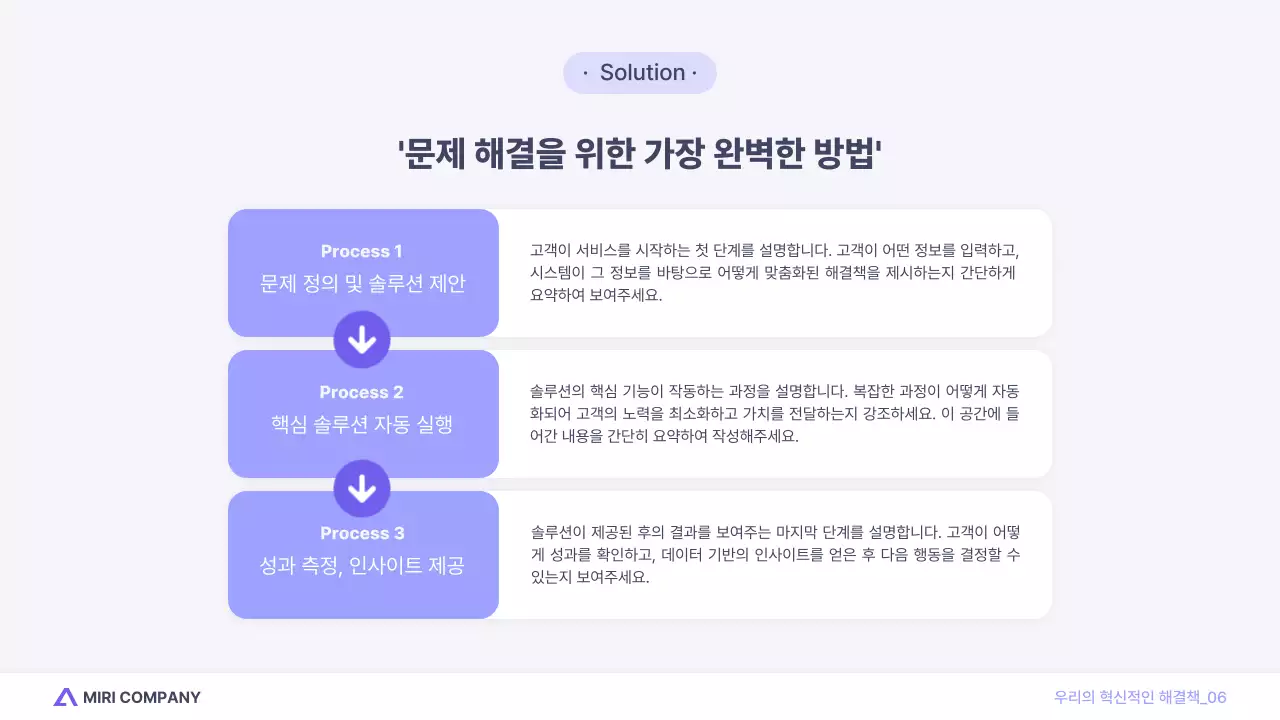 · Solution ·

'문제 해결을 위한 가장 완벽한 방법'

Process 1
문제 정의 및 솔루션 제안

고객이 서비스를 시작하는 첫 단계를 설명합니다. 고객이 어떤 정보를 입력하고, 시스템이 그 정보를 바탕으로 어떻게 맞춤화된 해결책을 제시하는지 간단하게 요약하여 보여주세요.

Process 2
핵심 솔루션 자동 실행

솔루션의 핵심 기능이 작동하는 과정을 설명합니다. 복잡한 과정이 어떻게 자동화되어 고객의 노력을 최소화하고 가치를 전달하는지 강조하세요. 이 공간에 들어간 내용을 간단히 요약하여 작성해주세요.

Process 3
성과 측정, 인사이트 제공

솔루션이 제공된 후의 결과를 보여주는 마지막 단계를 설명합니다. 고객이 어떻게 성과를 확인하고, 데이터 기반의 인사이트를 얻은 후 다음 행동을 결정할 수 있는지 보여주세요.

MIRI COMPANY

우리의 혁신적인 해결책_06